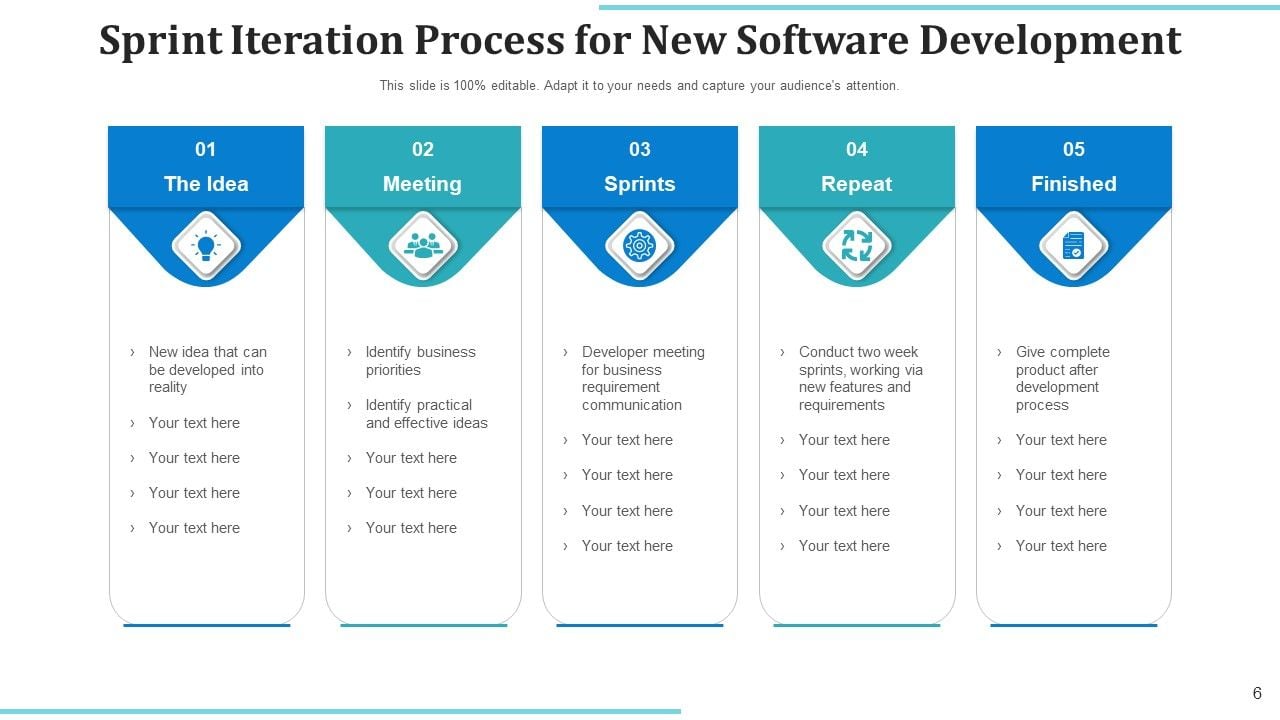 Sprint Iteration Process for New Software Development

This slide is 100% editable. Adapt it to your needs and capture your audience's attention.

01
The Idea

› New idea that can be developed into reality
› Your text here
› Your text here
› Your text here
› Your text here

02
Meeting

› Identify business priorities
› Identify practical and effective ideas
› Your text here
› Your text here
› Your text here

03
Sprints

› Developer meeting for business requirement communication
› Your text here
› Your text here
› Your text here
› Your text here

04
Repeat

› Conduct two week sprints, working via new features and requirements
› Your text here
› Your text here
› Your text here
› Your text here

05
Finished

› Give complete product after development process
› Your text here
› Your text here
› Your text here
› Your text here

6